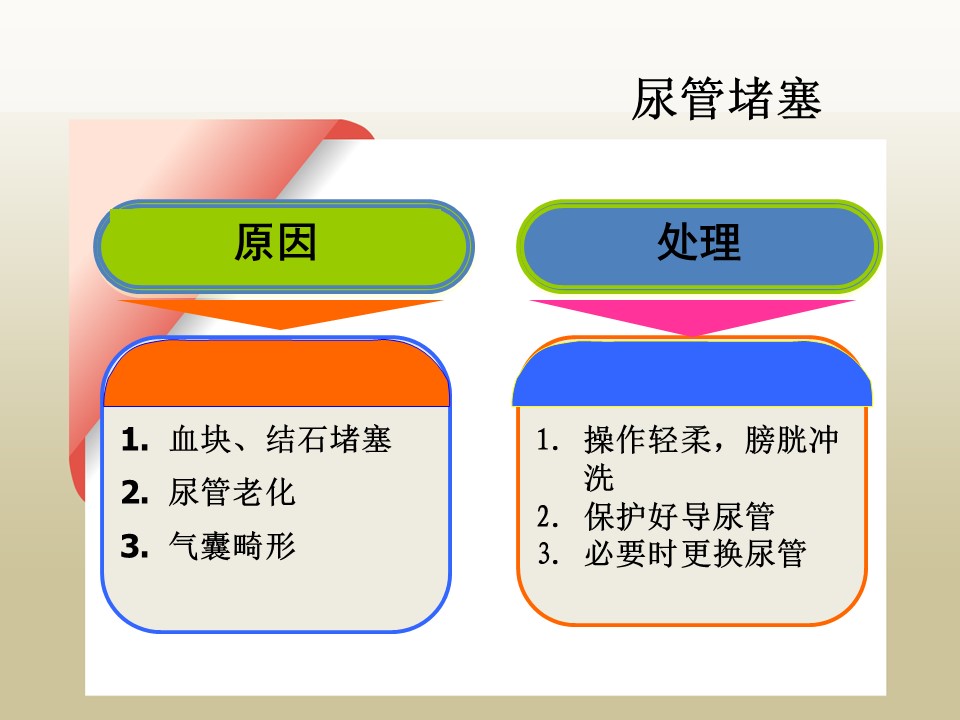 尿管堵塞

原因

1. 血块、结石堵塞
2. 尿管老化
3. 气囊畸形

处理

1. 操作轻柔，膀胱冲洗
2. 保护好导尿管
3. 必要时更换尿管